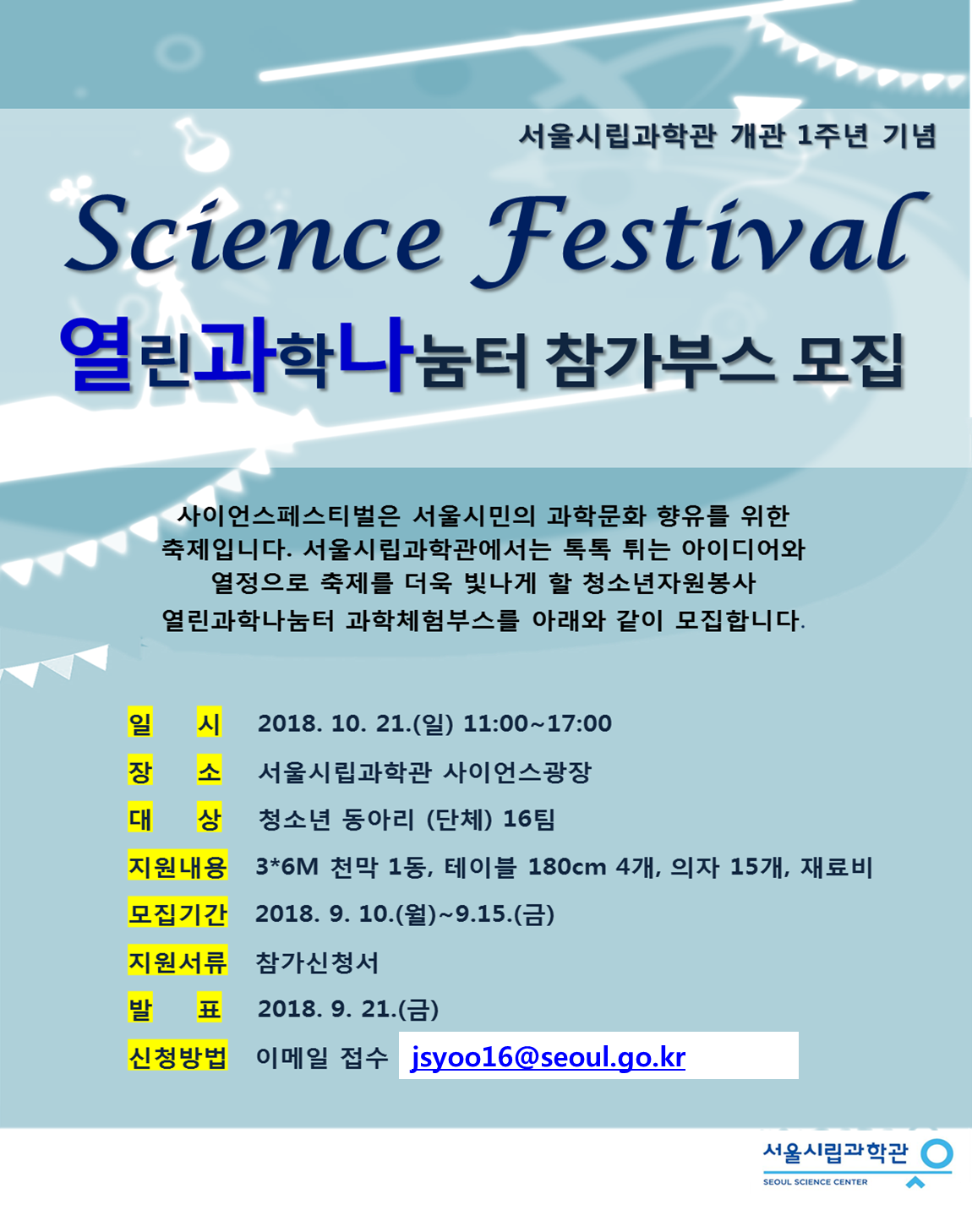 서울시립과학관 개관 1주년 기념

Science Festival

열린과학나눔터 참가부스 모집

사이언스페스티벌은 서울시민의 과학문화 향유를 위한 축제입니다. 서울시립과학관에서는 톡톡 튀는 아이디어와 열정으로 축제를 더욱 빛나게 할 청소년자원봉사 열린과학나눔터 과학체험부스를 아래와 같이 모집합니다.

일 시 2018. 10. 21.(일) 11:00~17:00
장 소 서울시립과학관 사이언스광장
대 상 청소년 동아리 (단체) 16팀
지원내용 3*6M 천막 1동, 테이블 180cm 4개, 의자 15개, 재료비
모집기간 2018. 9. 10.(월)~9.15.(금)
지원서류 참가신청서
발 표 2018. 9. 21.(금)
신청방법 이메일 접수 jsyoo16@seoul.go.kr

서울시립과학관
SEOUL SCIENCE CENTER